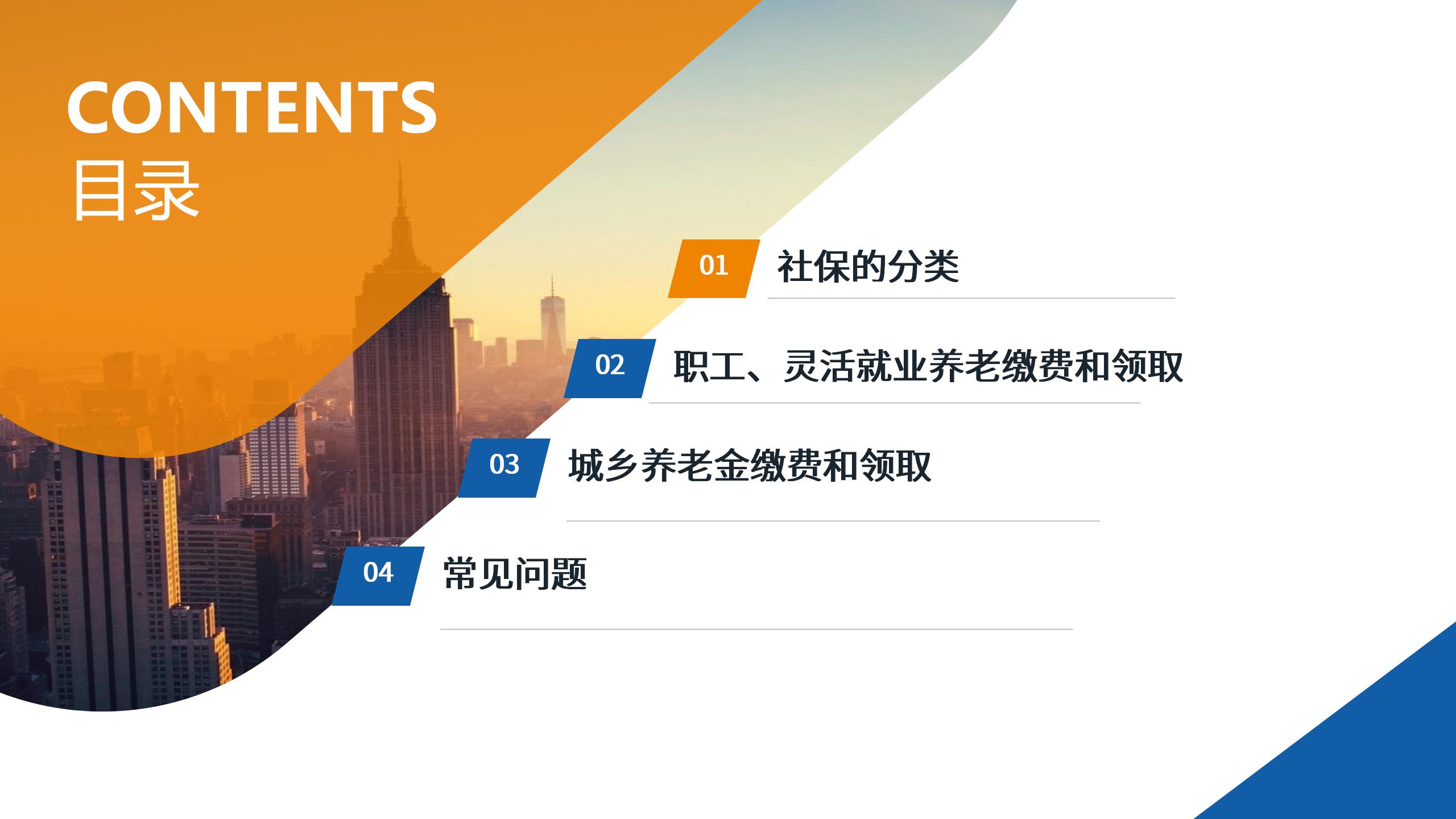 CONTENTS
目录

01 社保的分类

02 职工、灵活就业养老缴费和领取

03 城乡养老金缴费和领取

04 常见问题